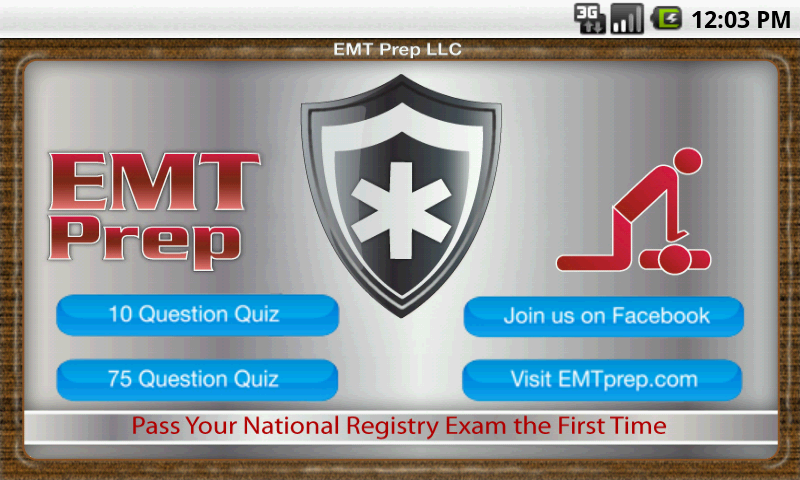 3G 12:03 PM

EMT Prep LLC

EMT Prep

10 Question Quiz

75 Question Quiz

Join us on Facebook

Visit EMTprep.com

Pass Your National Registry Exam the First Time